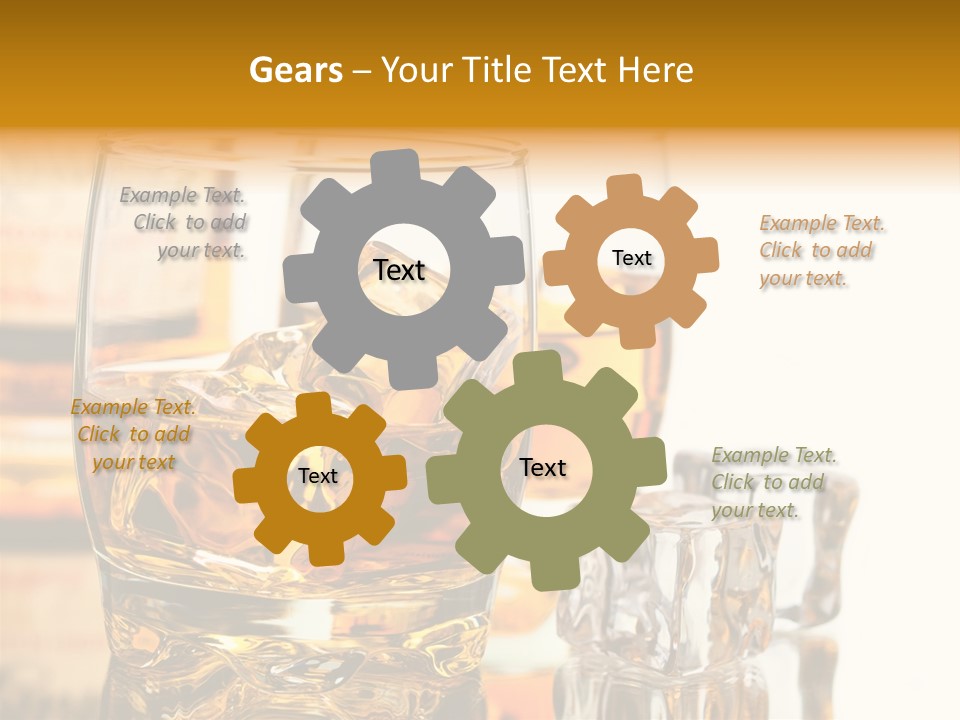 Gears – Your Title Text Here

Example Text. Click to add your text.

Text

Text

Example Text. Click to add your text.

Example Text. Click to add your text

Text

Text

Example Text. Click to add your text.